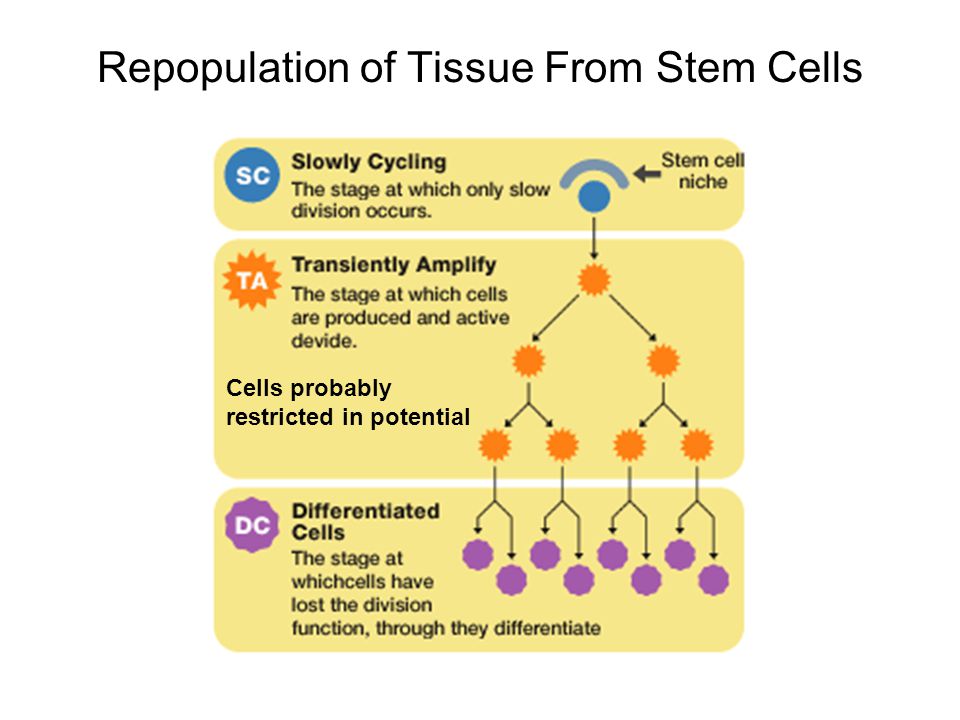 Repopulation of Tissue From Stem Cells

SC Slowly Cycling
The stage at which only slow division occurs.

Stem cell niche

TA Transiently Amplify
The stage at which cells are produced and active devide.

Cells probably restricted in potential

DC Differentiated Cells
The stage at whichcells have lost the division function, through they differentiate